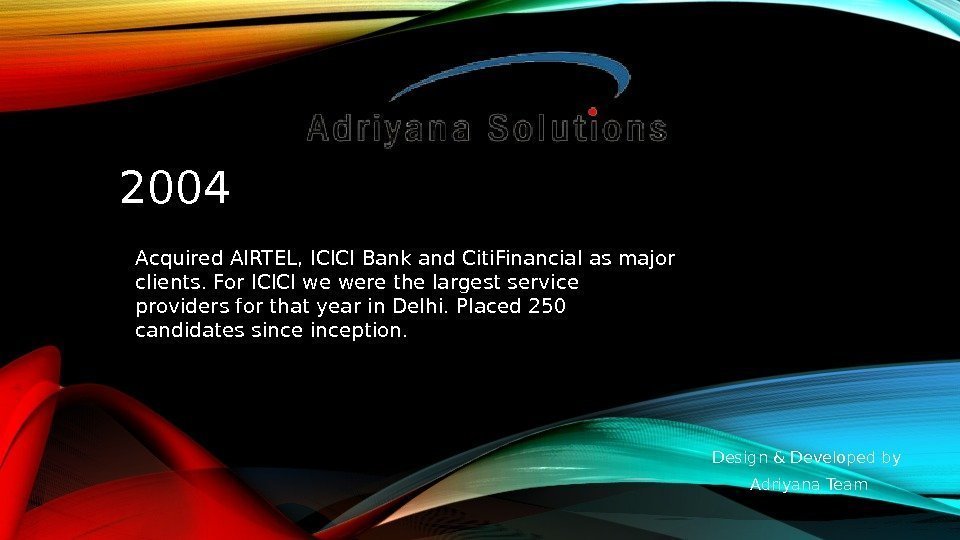 Adriyana Solutions

2004

Acquired AIRTEL, ICICI Bank and CitiFinancial as major clients. For ICICI we were the largest service providers for that year in Delhi. Placed 250 candidates since inception.

Design & Developed by
Adriyana Team